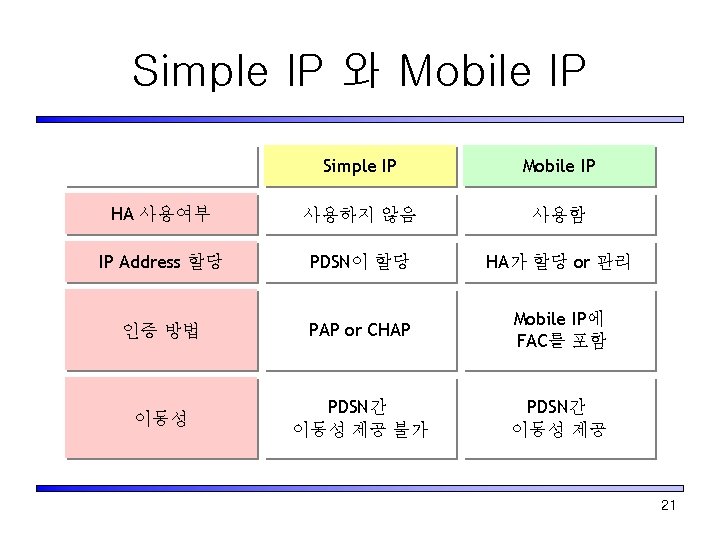 Simple IP 와 Mobile IP

| | Simple IP | Mobile IP |
|---|---|---|
| HA 사용여부 | 사용하지 않음 | 사용함 |
| IP Address 할당 | PDSN이 할당 | HA가 할당 or 관리 |
| 인증 방법 | PAP or CHAP | Mobile IP에 FAC를 포함 |
| 이동성 | PDSN간 이동성 제공 불가 | PDSN간 이동성 제공 |

21